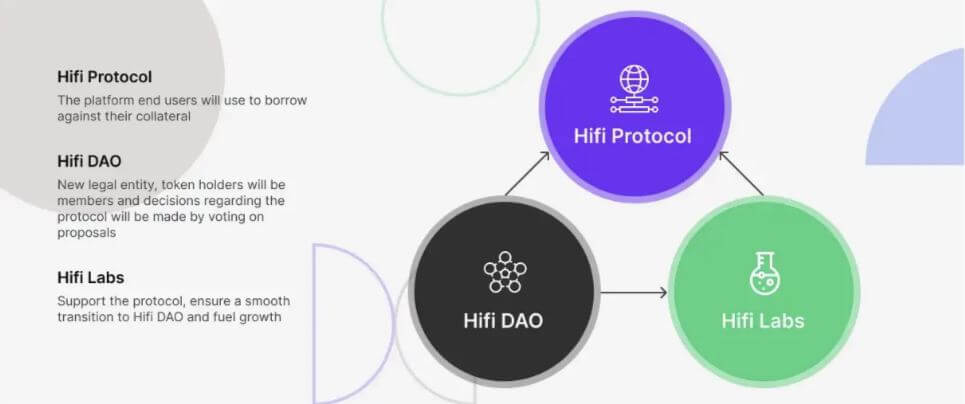 Hifi Protocol
The platform end users will use to borrow against their collateral

Hifi DAO
New legal entity, token holders will be members and decisions regarding the protocol will be made by voting on proposals

Hifi Labs
Support the protocol, ensure a smooth transition to Hifi DAO and fuel growth

Hifi Protocol

Hifi DAO

Hifi Labs